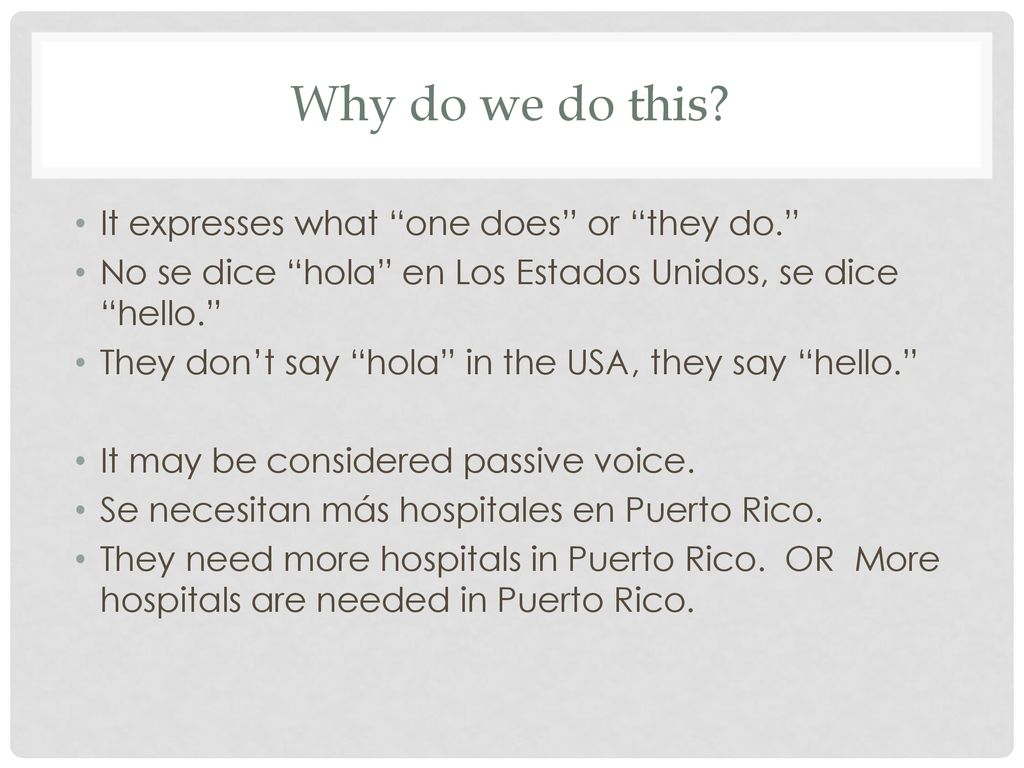 Why do we do this?

• It expresses what “one does” or “they do.”
• No se dice “hola” en Los Estados Unidos, se dice “hello.”
• They don’t say “hola” in the USA, they say “hello.”

• It may be considered passive voice.
• Se necesitan más hospitales en Puerto Rico.
• They need more hospitals in Puerto Rico. OR More hospitals are needed in Puerto Rico.